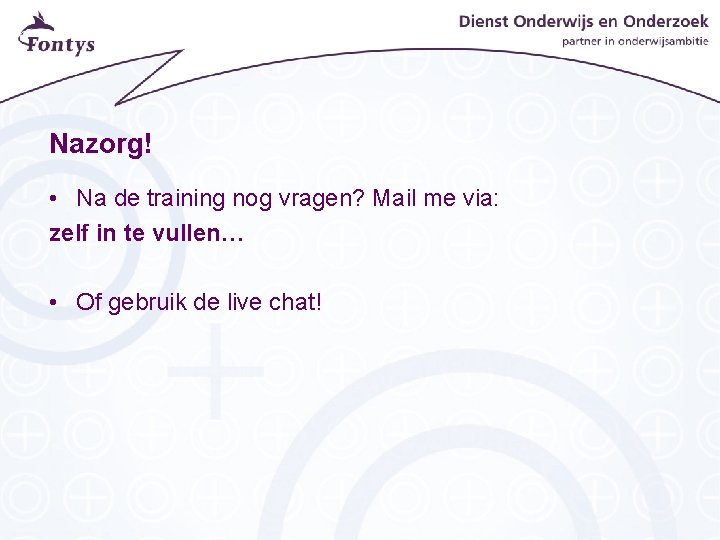 Fontys

Dienst Onderwijs en Onderzoek
partner in onderwijsambitie

Nazorg!

• Na de training nog vragen? Mail me via:
zelf in te vullen…

• Of gebruik de live chat!